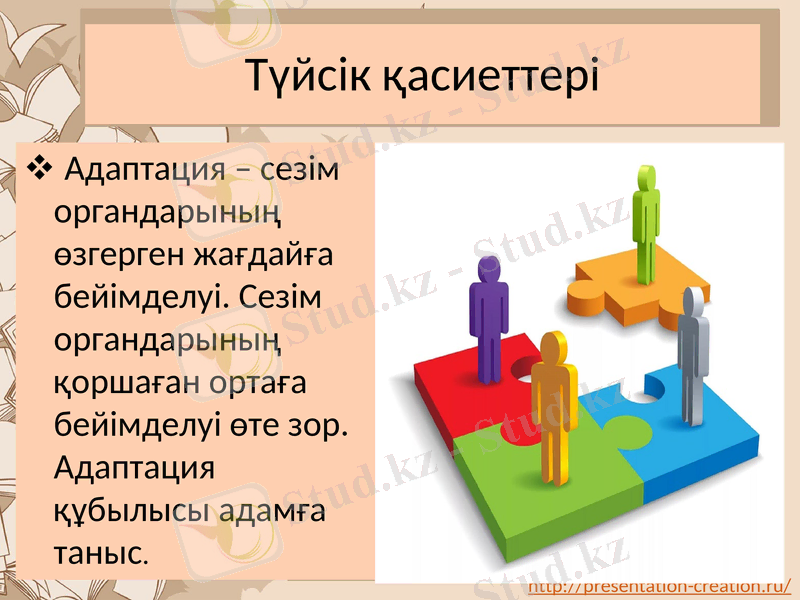 Түйсік қасиеттері

❖ Адаптация – сезім органдарының өзгерген жағдайға бейімделуі. Сезім органдарының қоршаған ортаға бейімделуі өте зор. Адаптация құбылысы адамға таныс.

Stud.kz - Stud.kz

http://presentation-creation.ru/